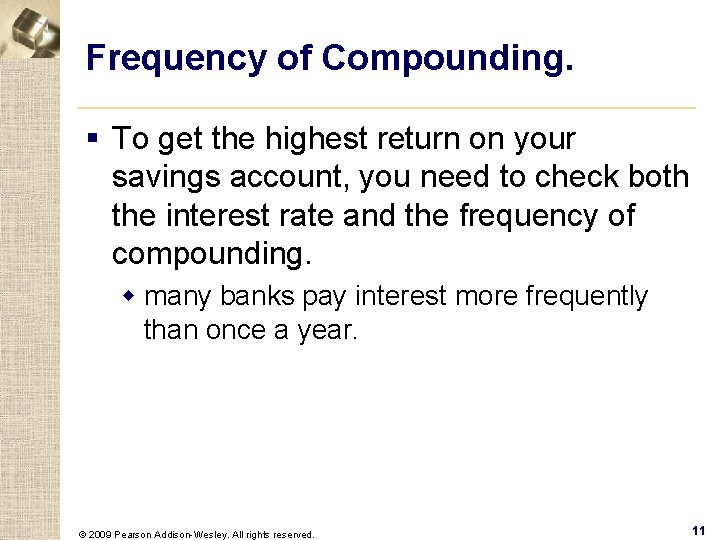 Frequency of Compounding.

▪ To get the highest return on your savings account, you need to check both the interest rate and the frequency of compounding.

◆ many banks pay interest more frequently than once a year.

© 2009 Pearson Addison-Wesley. All rights reserved.

11